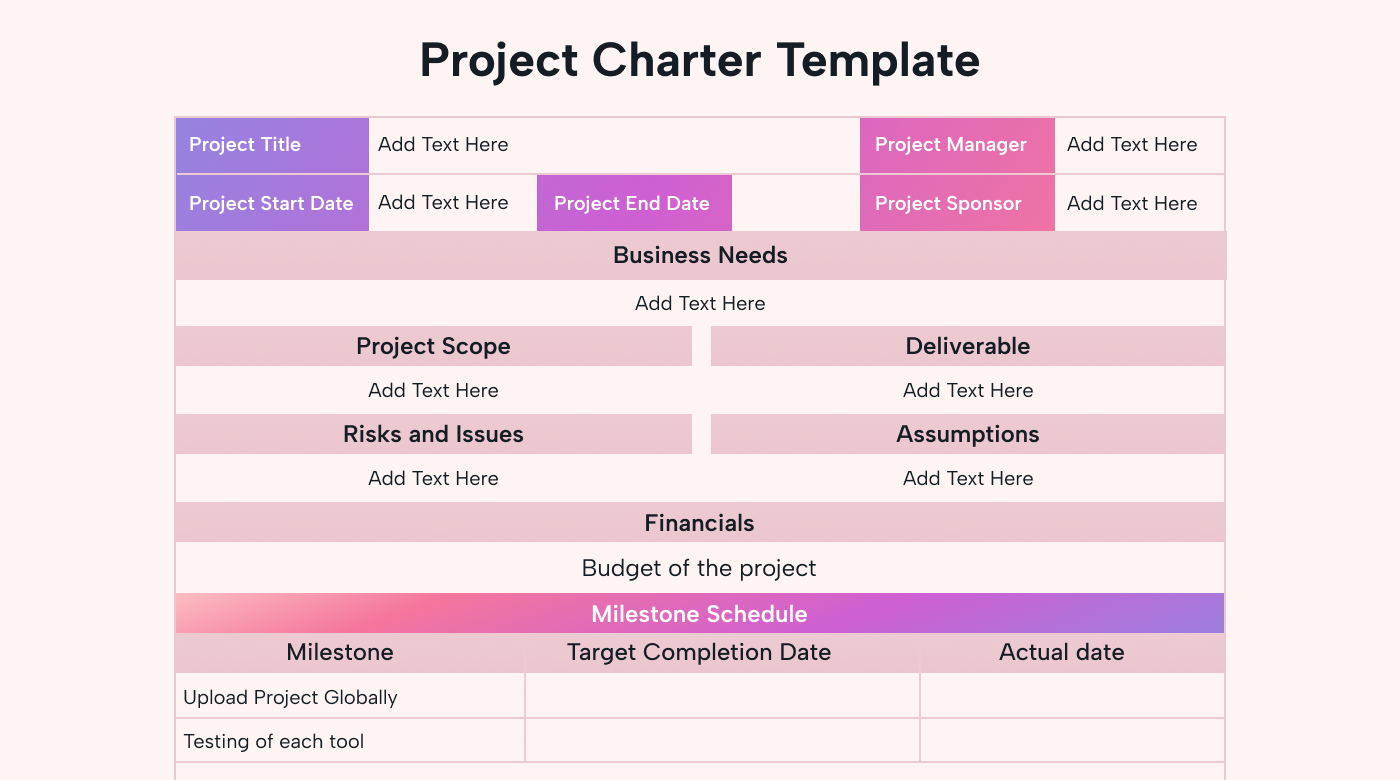 Project Charter Template

| Project Title | Add Text Here | | | Project Manager | Add Text Here |
|---|---|---|---|---|---|
| Project Start Date | Add Text Here | Project End Date | | Project Sponsor | Add Text Here |

Business Needs

Add Text Here

| Project Scope | Deliverable |
|---|---|
| Add Text Here | Add Text Here |
| Risks and Issues | Assumptions |
| Add Text Here | Add Text Here |

Financials

Budget of the project

Milestone Schedule

| Milestone | Target Completion Date | Actual date |
|---|---|---|
| Upload Project Globally | | |
| Testing of each tool | | |